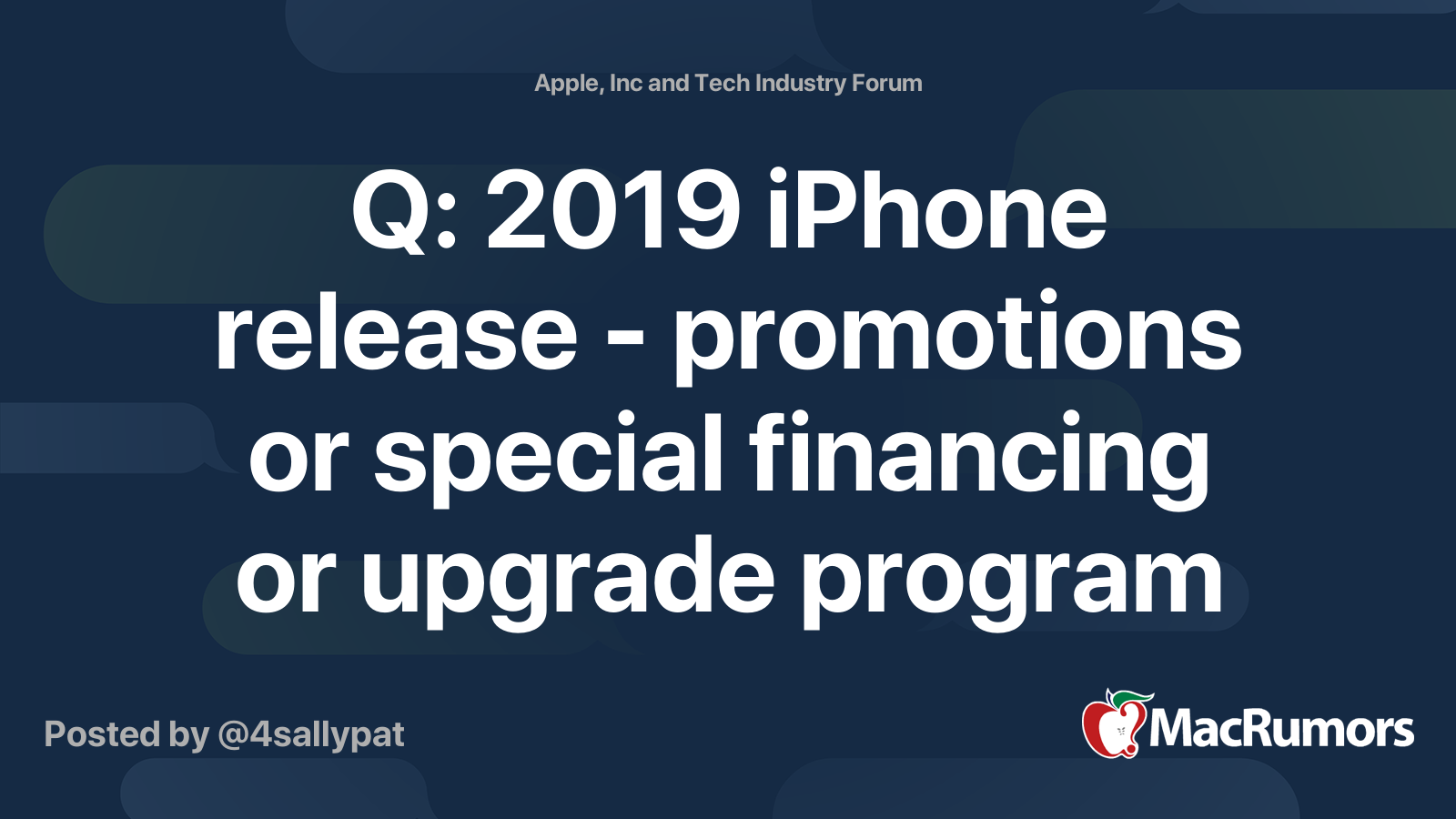 Apple, Inc and Tech Industry Forum

Q: 2019 iPhone release - promotions or special financing or upgrade program

Posted by @4sallypat

MacRumors